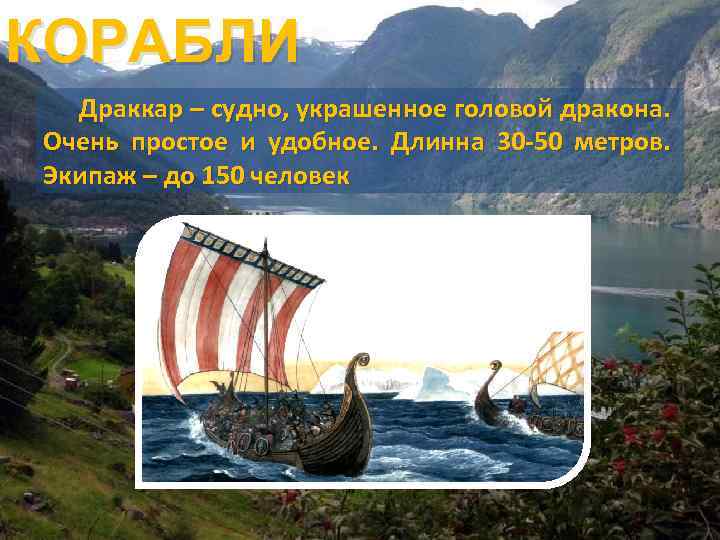 КОРАБЛИ

Драккар – судно, украшенное головой дракона. Очень простое и удобное. Длинна 30-50 метров. Экипаж – до 150 человек